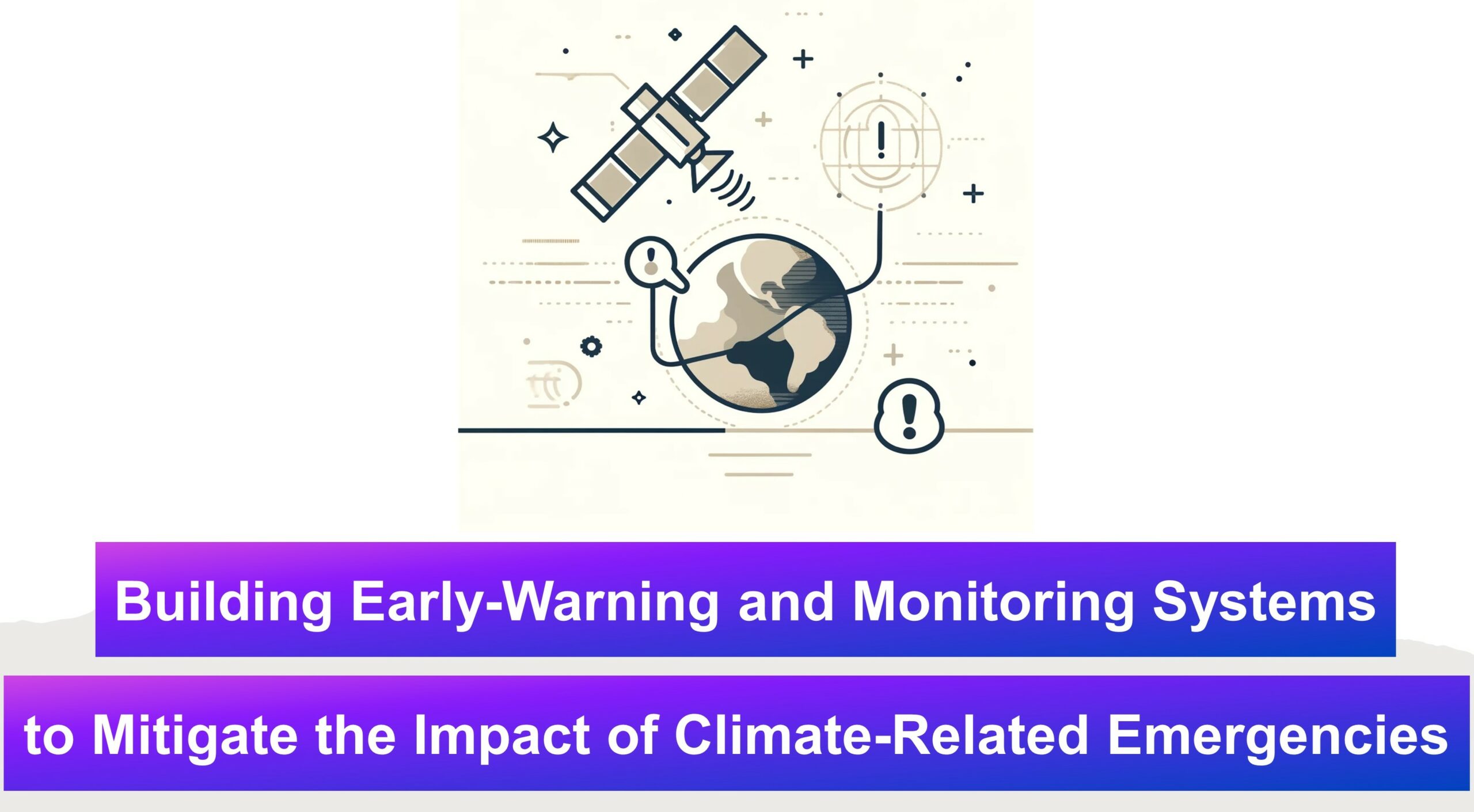 Building Early-Warning and Monitoring Systems

to Mitigate the Impact of Climate-Related Emergencies